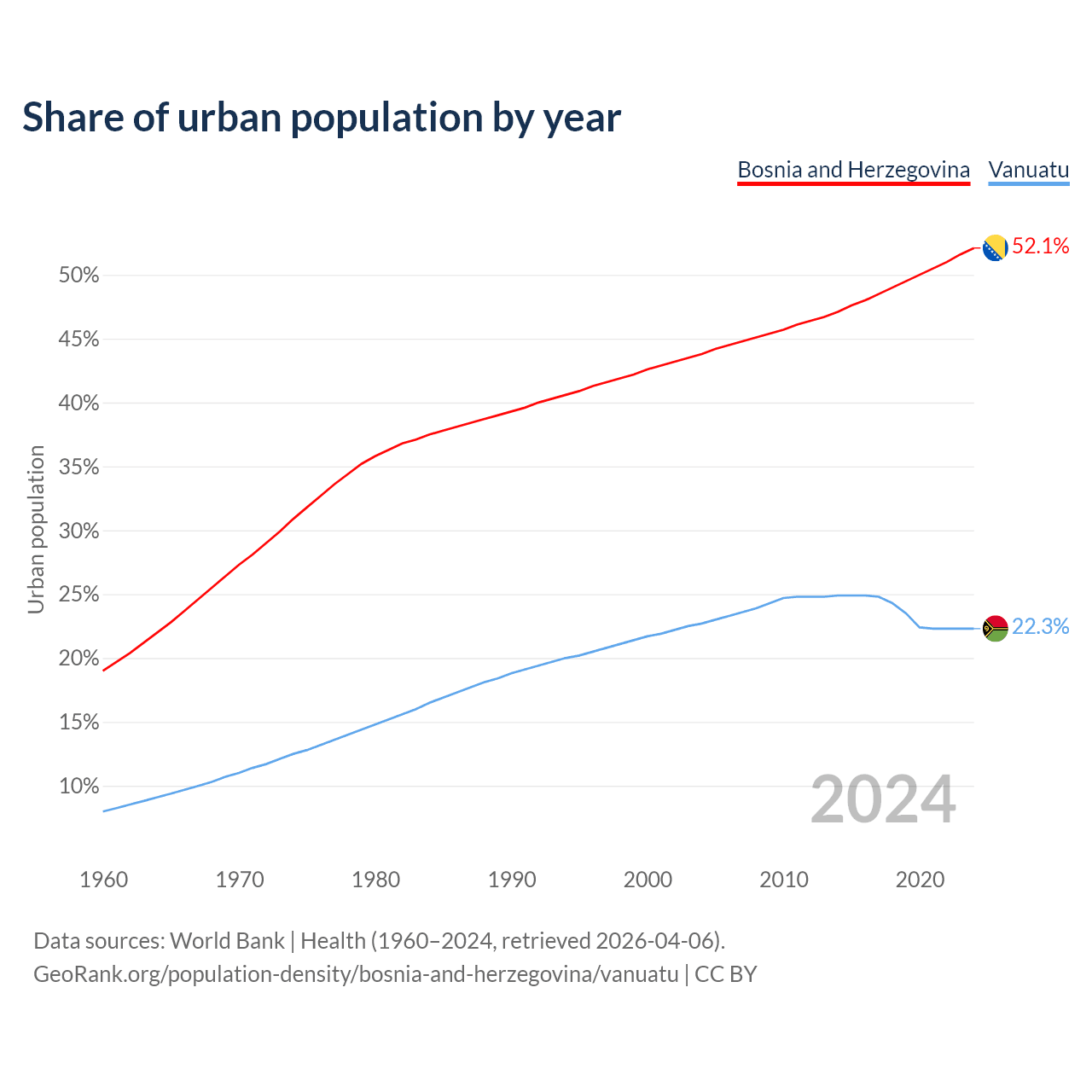 Share of urban population by year

Bosnia and Herzegovina Vanuatu

52.1%
22.3%

50%
45%
40%
35%
30%
25%
20%
15%
10%

Urban population

2024

1960 1970 1980 1990 2000 2010 2020

Data sources: World Bank | Health (1960–2024, retrieved 2026-04-06).
GeoRank.org/population-density/bosnia-and-herzegovina/vanuatu | CC BY